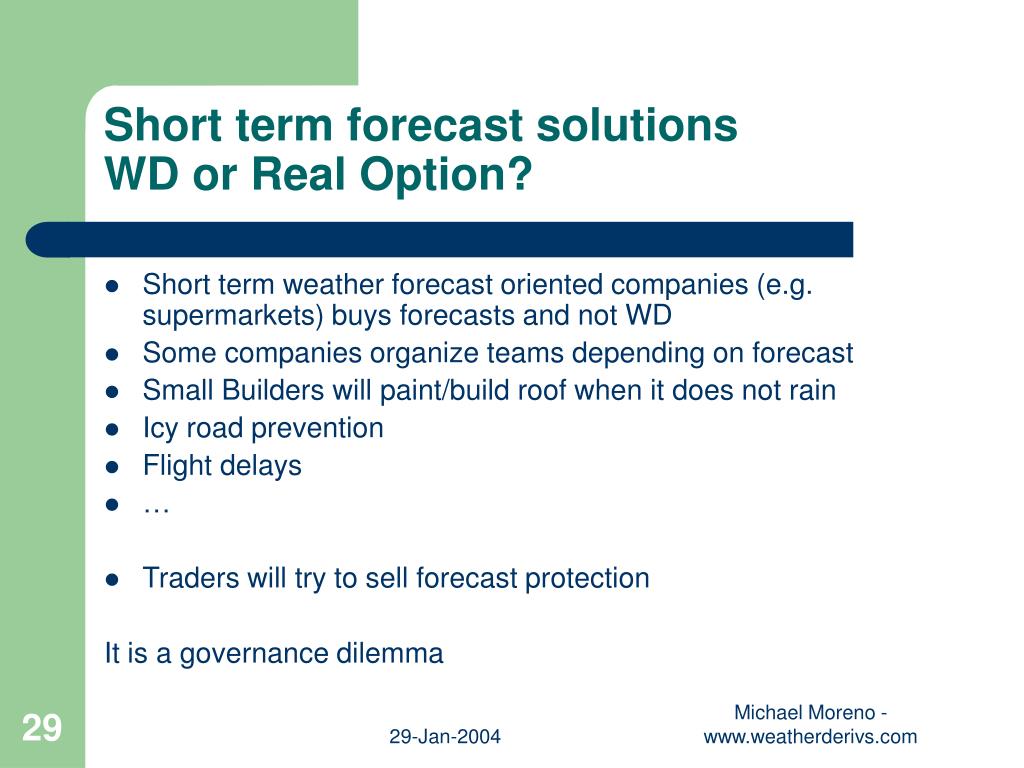 Short term forecast solutions
WD or Real Option?

- Short term weather forecast oriented companies (e.g. supermarkets) buys forecasts and not WD
- Some companies organize teams depending on forecast
- Small Builders will paint/build roof when it does not rain
- Icy road prevention
- Flight delays
- …

- Traders will try to sell forecast protection

It is a governance dilemma

29

29-Jan-2004

Michael Moreno - www.weatherderivs.com